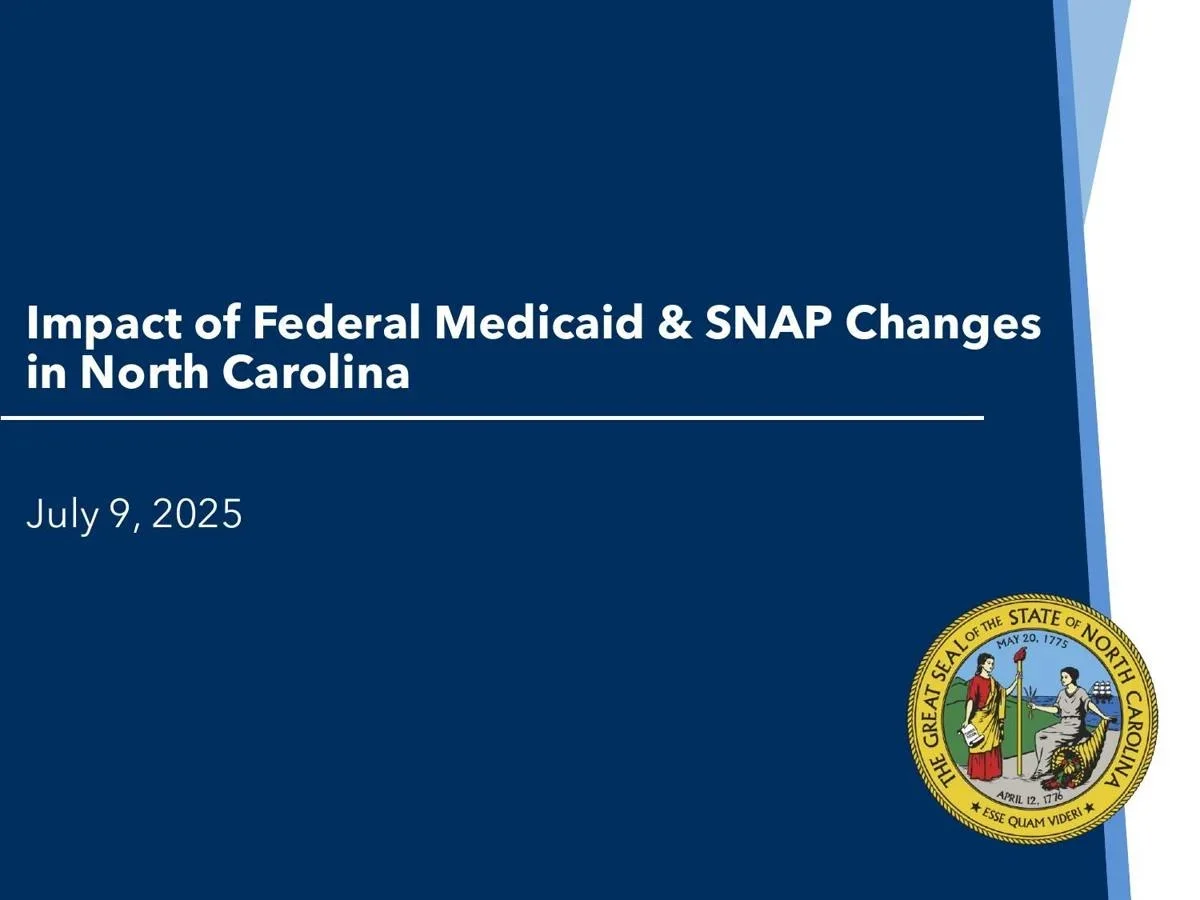 Impact of Federal Medicaid & SNAP Changes in North Carolina

July 9, 2025

THE GREAT SEAL OF THE STATE OF NORTH CAROLINA
MAY 20, 1775
APRIL 12, 1776
ESSE QUAM VIDERI